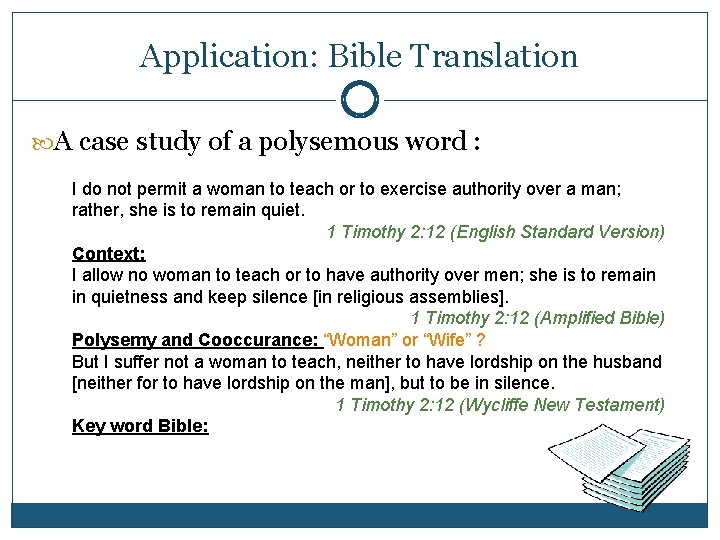 Application: Bible Translation

A case study of a polysemous word :

I do not permit a woman to teach or to exercise authority over a man; rather, she is to remain quiet.

1 Timothy 2:12 (English Standard Version)

Context:

I allow no woman to teach or to have authority over men; she is to remain in quietness and keep silence [in religious assemblies].

1 Timothy 2:12 (Amplified Bible)

Polysemy and Cooccurance: "Woman" or "Wife" ?

But I suffer not a woman to teach, neither to have lordship on the husband [neither for to have lordship on the man], but to be in silence.

1 Timothy 2:12 (Wycliffe New Testament)

Key word Bible: